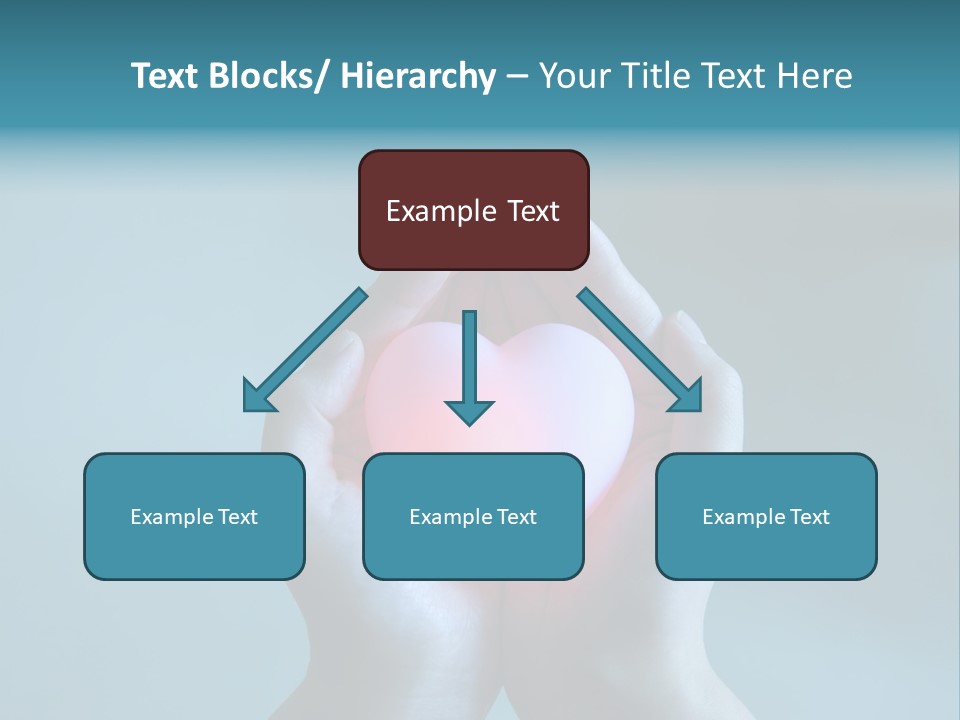 Text Blocks/ Hierarchy – Your Title Text Here

Example Text

Example Text

Example Text

Example Text